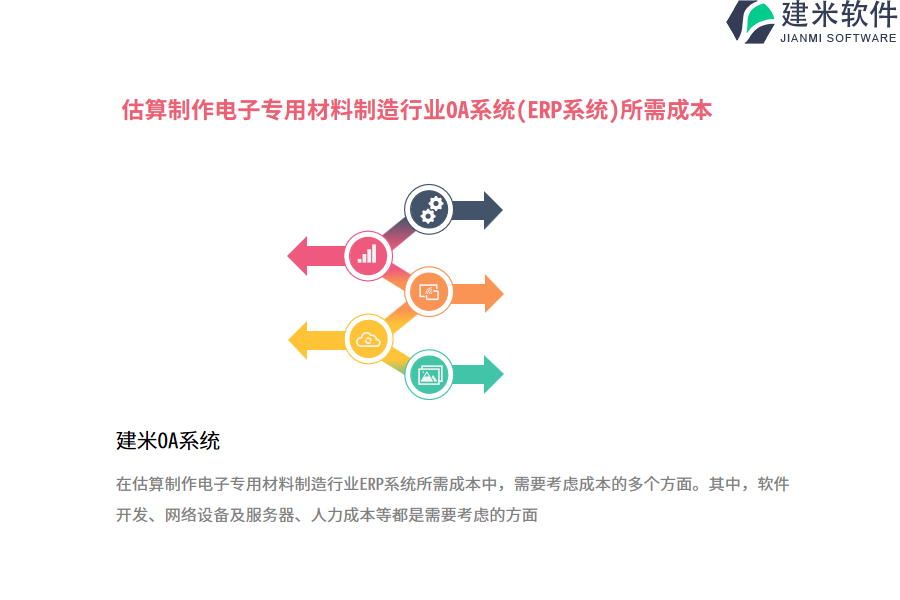 建米软件
JIANMI SOFTWARE

估算制作电子专用材料制造行业OA系统(ERP系统)所需成本

建米OA系统

在估算制作电子专用材料制造行业ERP系统所需成本中，需要考虑成本的多个方面。其中，软件开发、网络设备及服务器、人力成本等都是需要考虑的方面